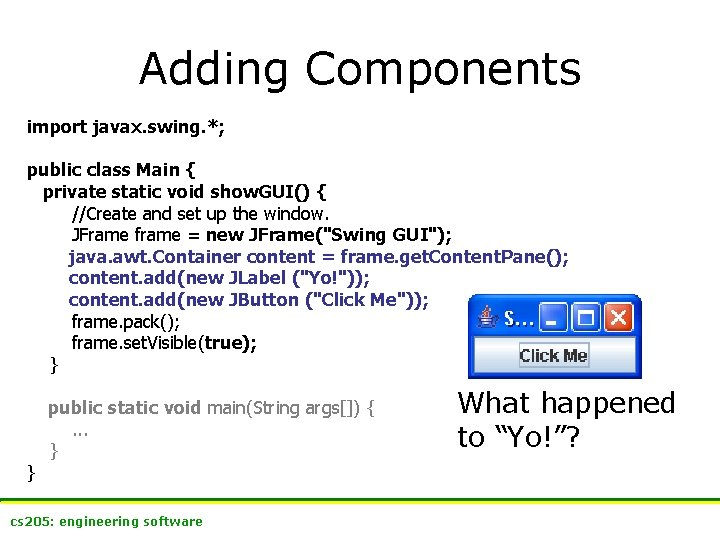 Adding Components

import javax.swing.*;

public class Main {
private static void showGUI() {
//Create and set up the window.
JFrame frame = new JFrame("Swing GUI");
java.awt.Container content = frame.getContentPane();
content.add(new JLabel ("Yo!"));
content.add(new JButton ("Click Me"));
frame.pack();
frame.setVisible(true);
}

public static void main(String args[]) {
...
}
}

S...

Click Me

What happened to “Yo!”?

cs205: engineering software